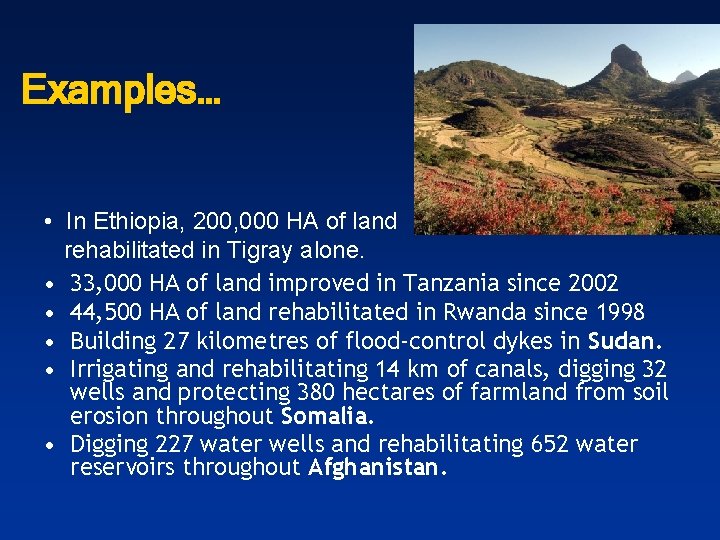 Examples...

• In Ethiopia, 200,000 HA of land rehabilitated in Tigray alone.
• 33,000 HA of land improved in Tanzania since 2002
• 44,500 HA of land rehabilitated in Rwanda since 1998
• Building 27 kilometres of flood-control dykes in Sudan.
• Irrigating and rehabilitating 14 km of canals, digging 32 wells and protecting 380 hectares of farmland from soil erosion throughout Somalia.
• Digging 227 water wells and rehabilitating 652 water reservoirs throughout Afghanistan.